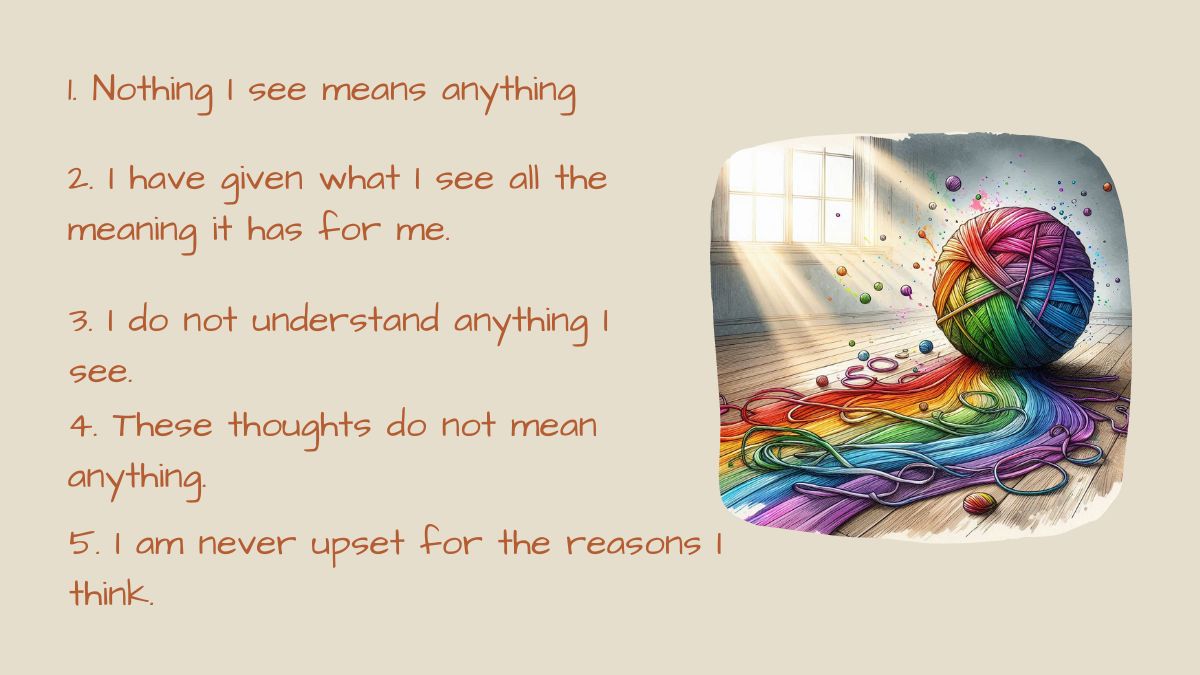 1. Nothing I see means anything

2. I have given what I see all the meaning it has for me.

3. I do not understand anything I see.

4. These thoughts do not mean anything.

5. I am never upset for the reasons I think.